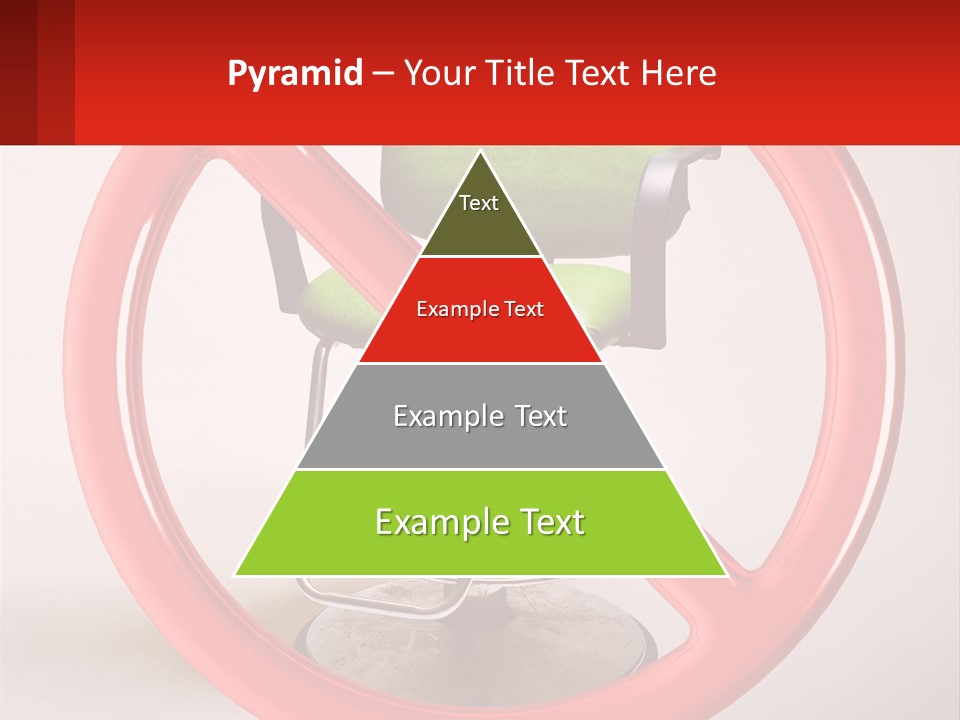 Pyramid – Your Title Text Here

Text

Example Text

Example Text

Example Text